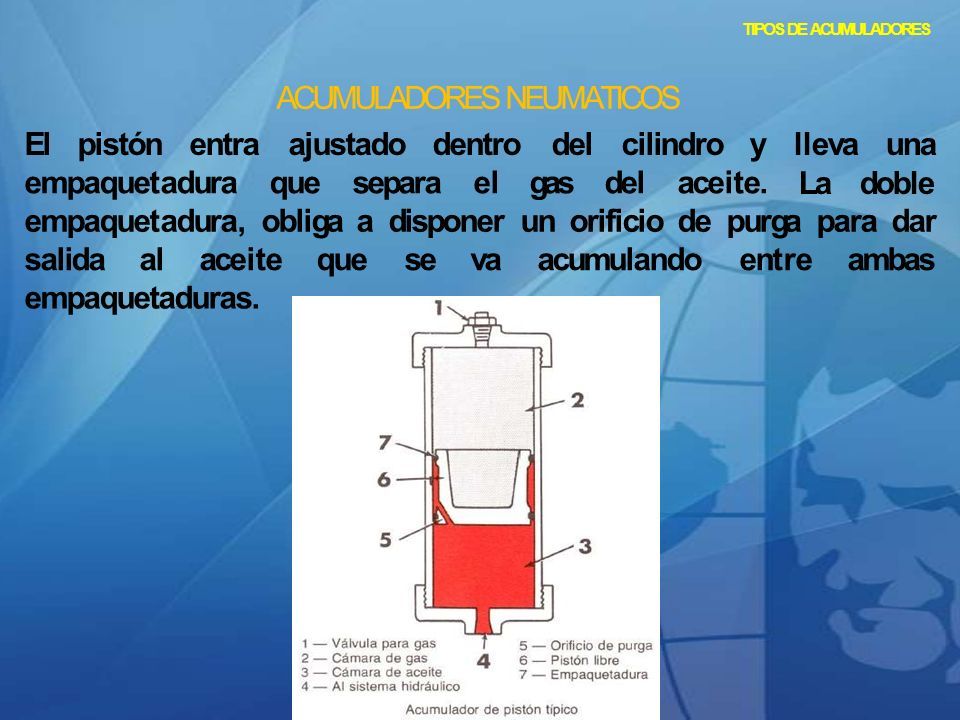 TIPOS DE ACUMULADORES

ACUMULADORES NEUMATICOS

El pistón entra ajustado dentro del cilindro y lleva una empaquetadura que separa el gas del aceite. La doble empaquetadura, obliga a disponer un orificio de purga para dar salida al aceite que se va acumulando entre ambas empaquetaduras.

1
2
7
6
5
3
4

1 — Válvula para gas
2 — Cámara de gas
3 — Cámara de aceite
4 — Al sistema hidráulico
5 — Orificio de purga
6 — Pistón libre
7 — Empaquetadura

Acumulador de pistón típico